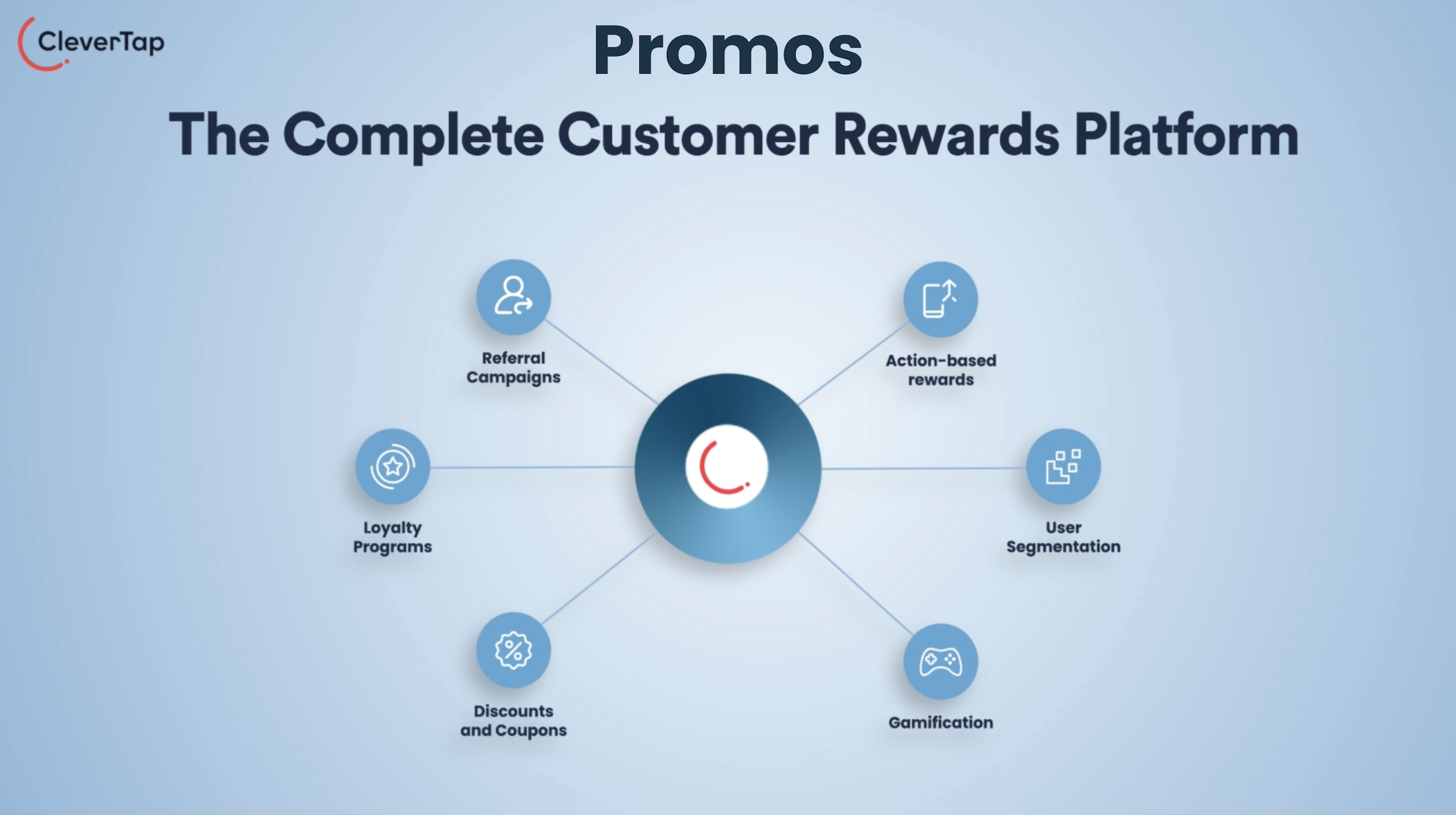 CleverTap

Promos

The Complete Customer Rewards Platform

Referral Campaigns

Action-based rewards

Loyalty Programs

User Segmentation

Discounts and Coupons

Gamification